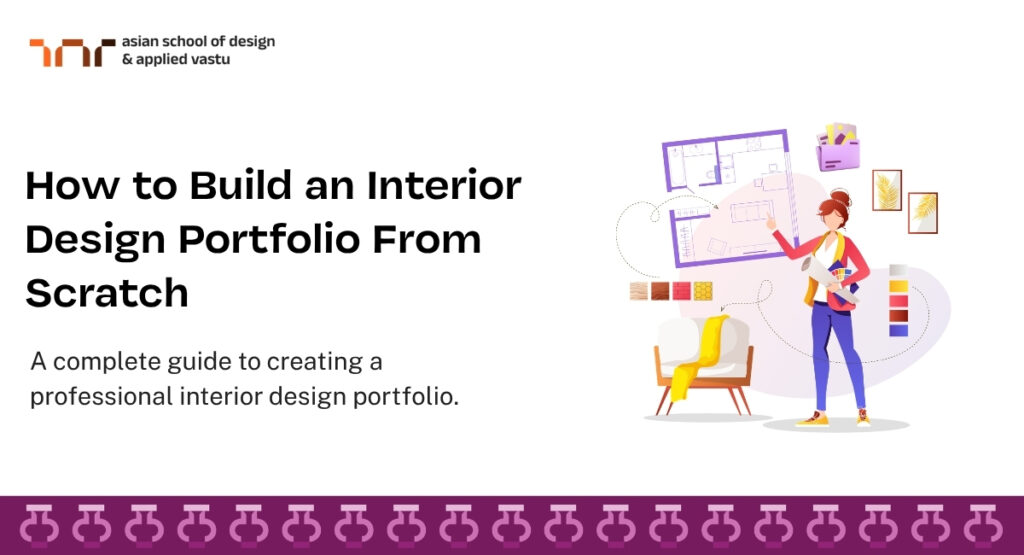 asian school of design
& applied vastu

How to Build an Interior Design Portfolio From Scratch

A complete guide to creating a professional interior design portfolio.